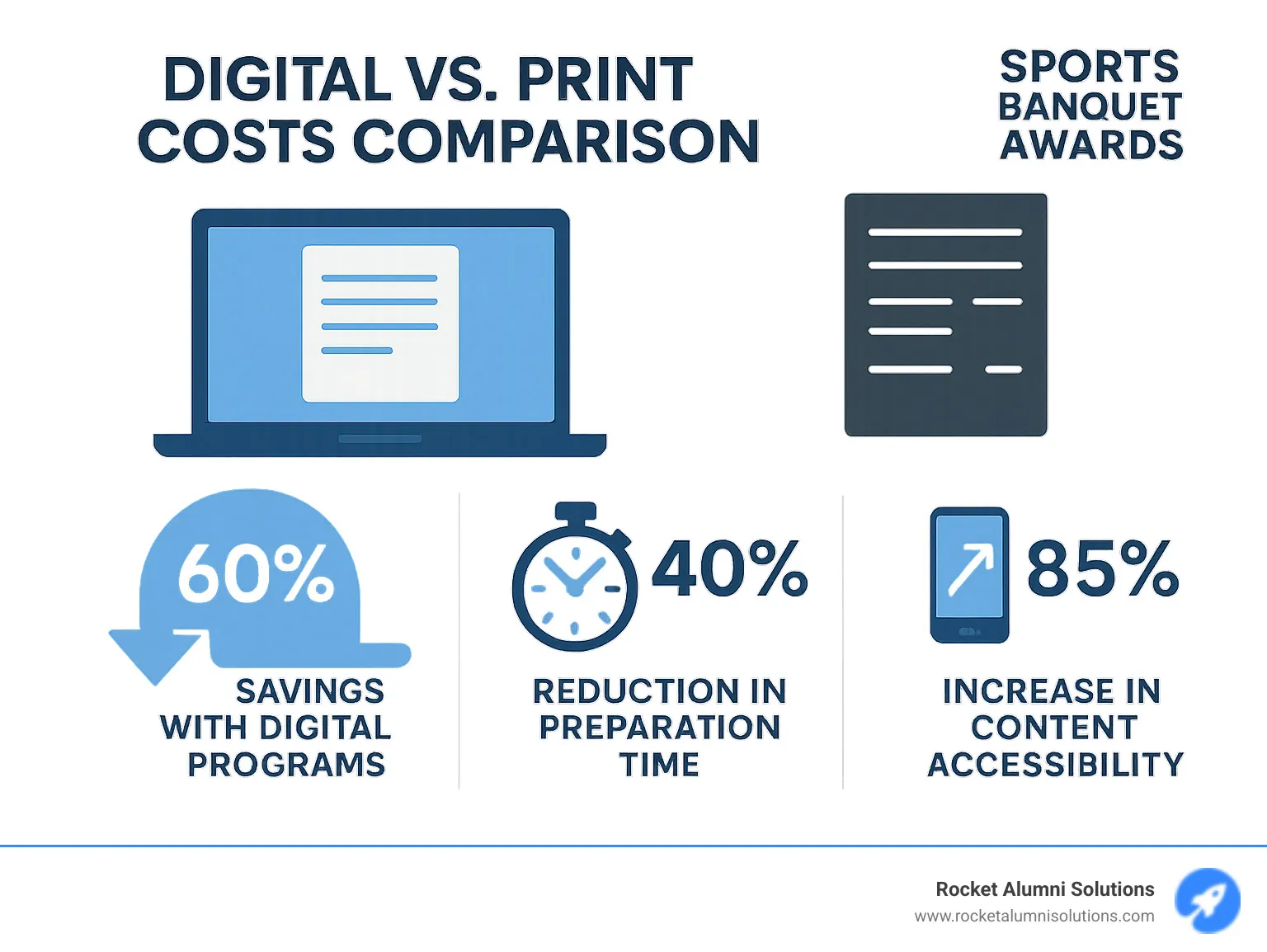 DIGITAL VS. PRINT COSTS COMPARISON

SPORTS BANQUET AWARDS

60%

SAVINGS WITH DIGITAL PROGRAMS

40%

REDUCTION IN PREPARATION TIME

85%

INCREASE IN CONTENT ACCESSIBILITY

Rocket Alumni Solutions
www.rocketalumnisolutions.com